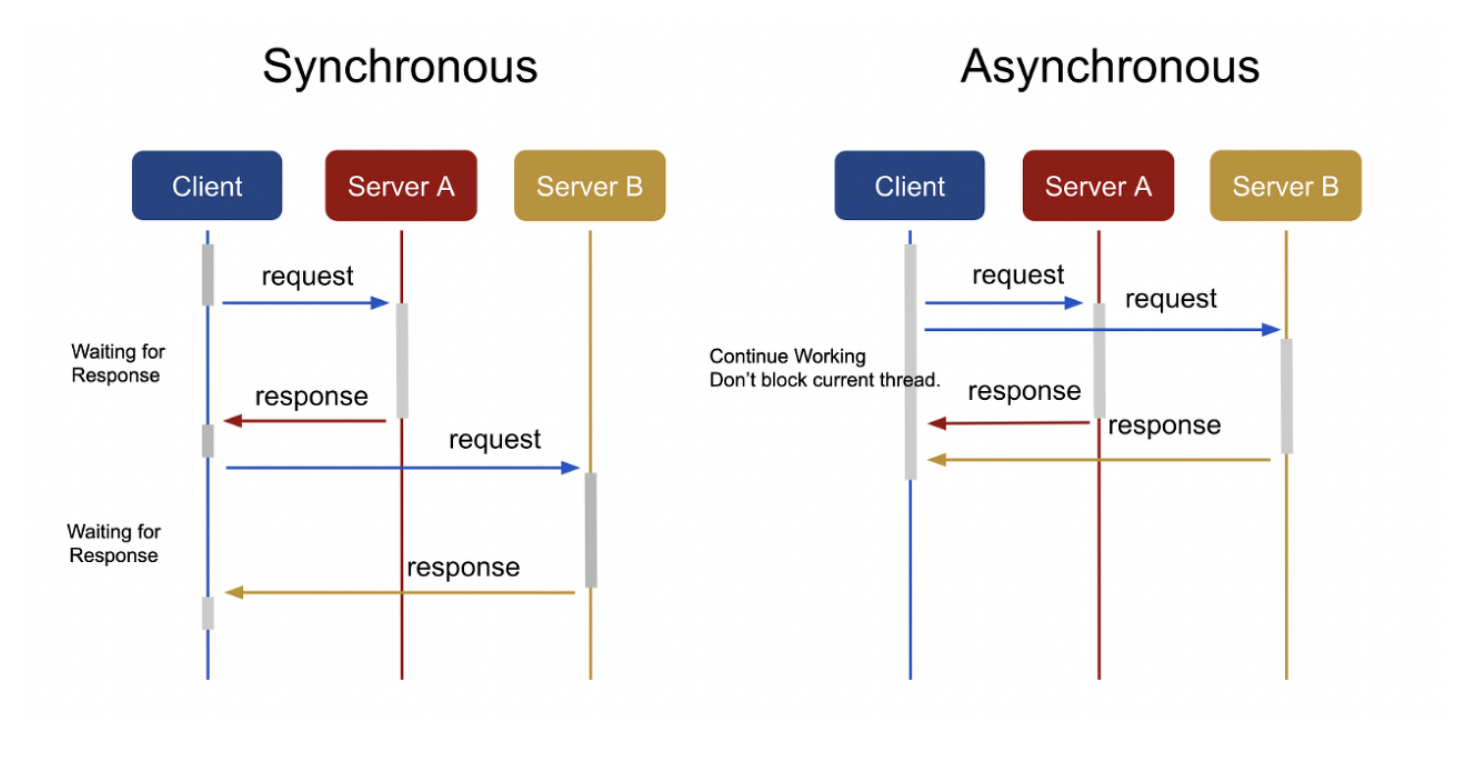 Synchronous

Client

Server A

Server B

request

Waiting for Response

response

request

Waiting for Response

response

Asynchronous

Client

Server A

Server B

request

request

Continue Working
Don't block current thread.

response

response